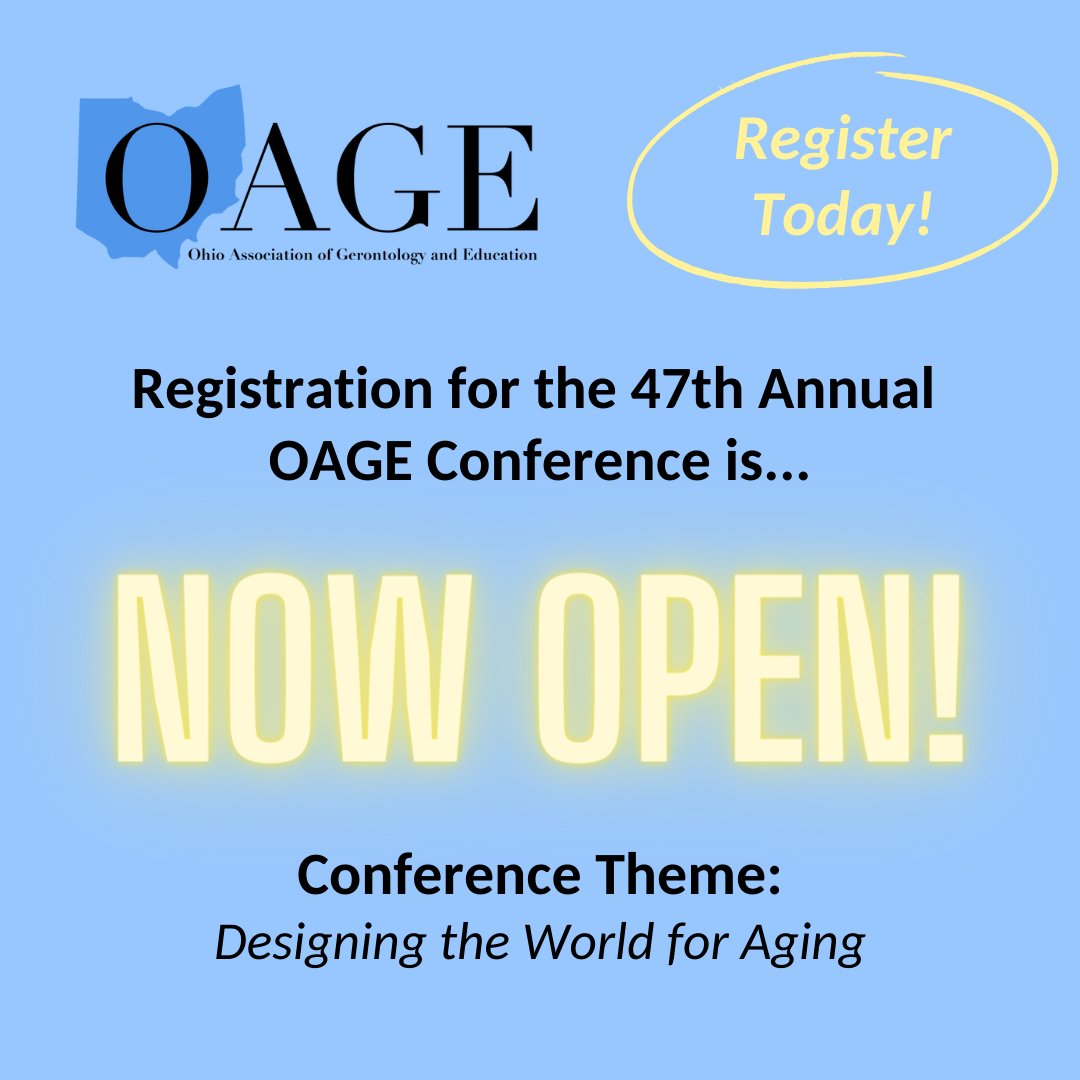 OAGE
Ohio Association of Gerontology and Education

Register Today!

Registration for the 47th Annual OAGE Conference is...

NOW OPEN!

Conference Theme:
Designing the World for Aging